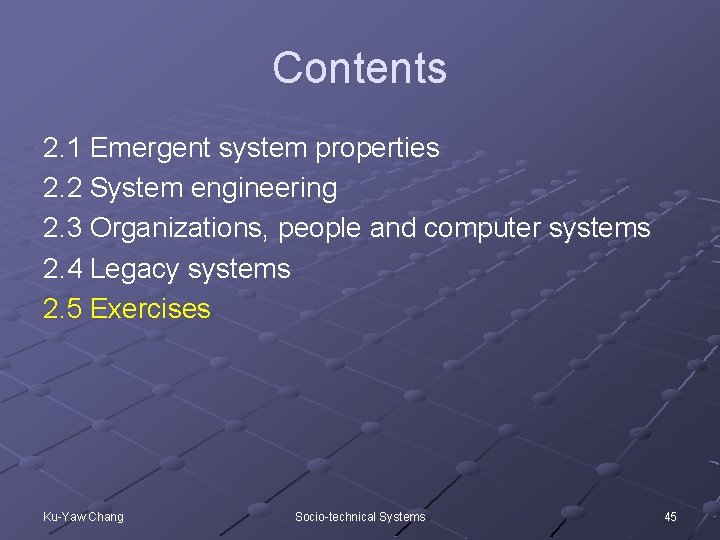 Contents

2.1 Emergent system properties
2.2 System engineering
2.3 Organizations, people and computer systems
2.4 Legacy systems
2.5 Exercises

Ku-Yaw Chang

Socio-technical Systems

45